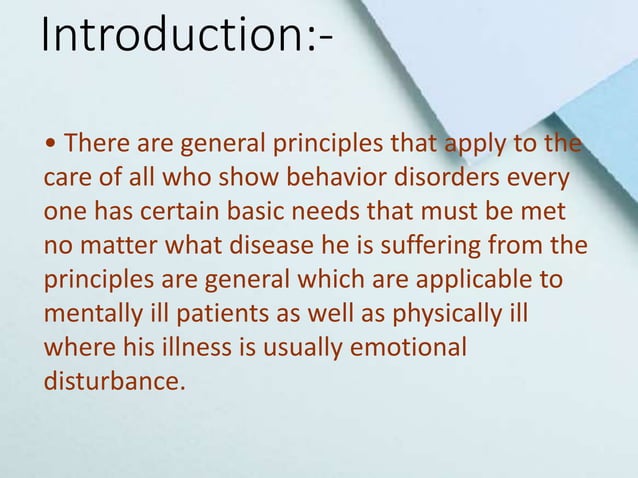 Introduction:-

• There are general principles that apply to the care of all who show behavior disorders every one has certain basic needs that must be met no matter what disease he is suffering from the principles are general which are applicable to mentally ill patients as well as physically ill where his illness is usually emotional disturbance.